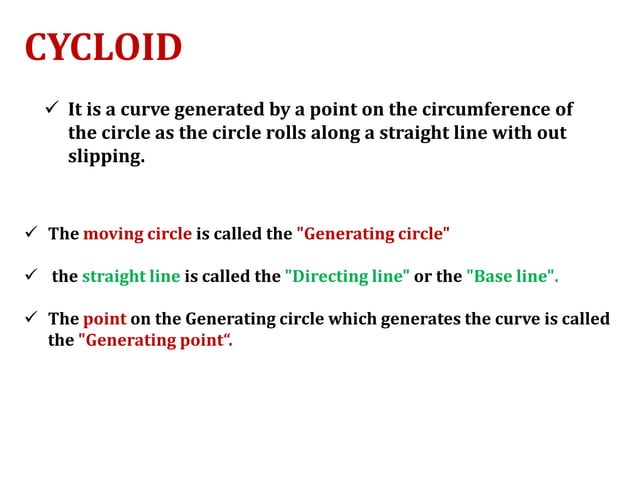 CYCLOID

✓ It is a curve generated by a point on the circumference of the circle as the circle rolls along a straight line with out slipping.

✓ The moving circle is called the "Generating circle"

✓ the straight line is called the "Directing line" or the "Base line".

✓ The point on the Generating circle which generates the curve is called the "Generating point“.